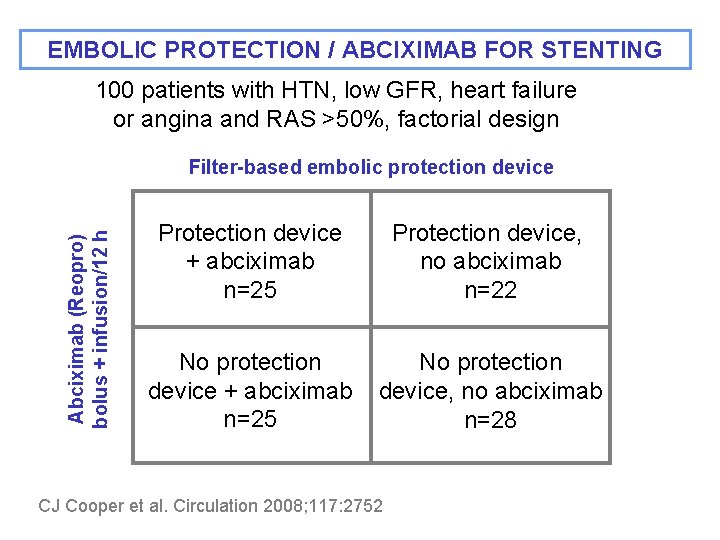 EMBOLIC PROTECTION / ABCIXIMAB FOR STENTING

100 patients with HTN, low GFR, heart failure or angina and RAS >50%, factorial design

Filter-based embolic protection device

Abciximab (Reopro) bolus + infusion/12 h

| Protection device + abciximab n=25 | Protection device, no abciximab n=22 |
|---|---|
| No protection device + abciximab n=25 | No protection device, no abciximab n=28 |

CJ Cooper et al. Circulation 2008;117:2752